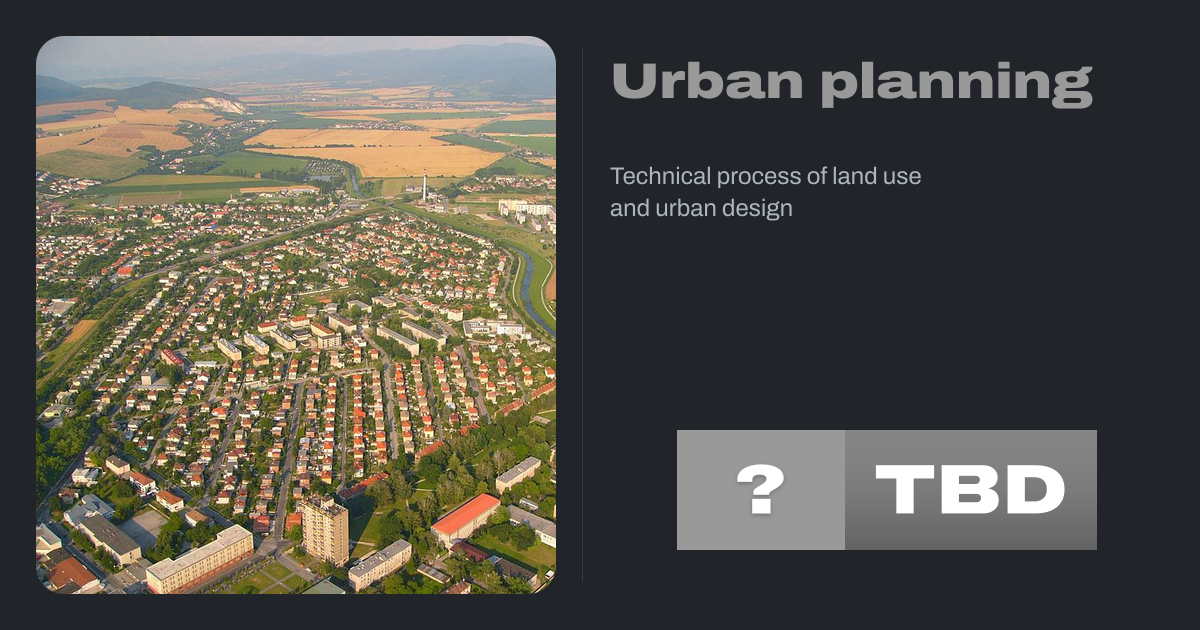 Urban planning

Technical process of land use and urban design

?

TBD